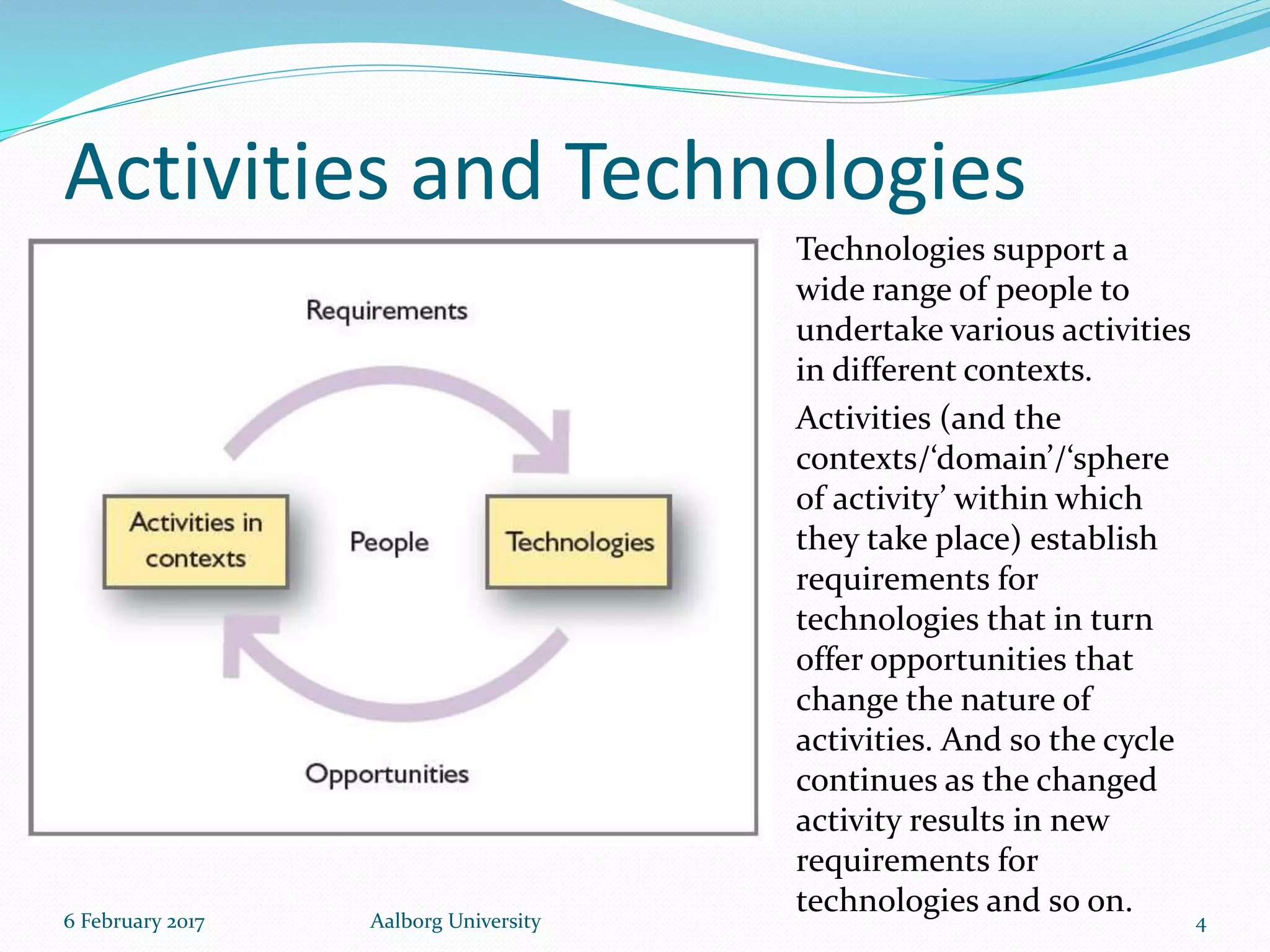 Activities and Technologies

Requirements

Activities in contexts

People

Technologies

Opportunities

Technologies support a wide range of people to undertake various activities in different contexts.

Activities (and the contexts/‘domain’/‘sphere of activity’ within which they take place) establish requirements for technologies that in turn offer opportunities that change the nature of activities. And so the cycle continues as the changed activity results in new requirements for technologies and so on.

6 February 2017

Aalborg University

4